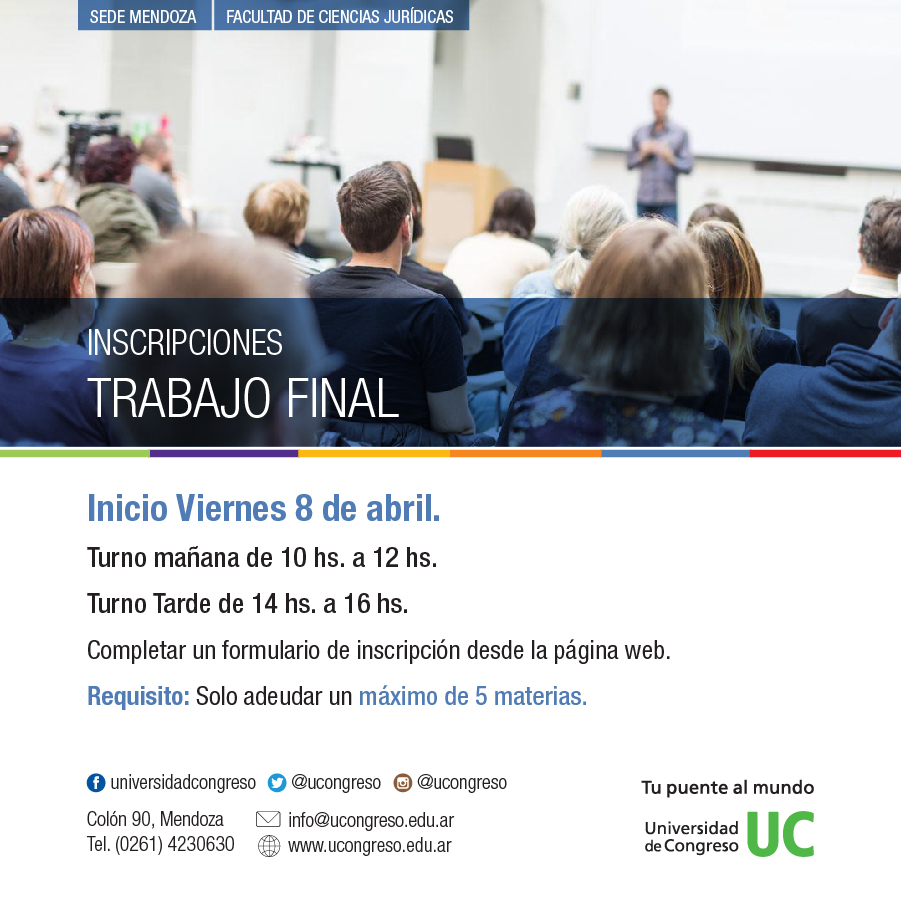 SEDE MENDOZA FACULTAD DE CIENCIAS JURÍDICAS

INSCRIPCIONES
TRABAJO FINAL

Inicio Viernes 8 de abril.

Turno mañana de 10 hs. a 12 hs.

Turno Tarde de 14 hs. a 16 hs.

Completar un formulario de inscripción desde la página web.

Requisito: Solo adeudar un máximo de 5 materias.

universidadcongreso @ucongreso @ucongreso

Colón 90, Mendoza
Tel. (0261) 4230630

info@ucongreso.edu.ar
www.ucongreso.edu.ar

Tu puente al mundo

Universidad de Congreso UC